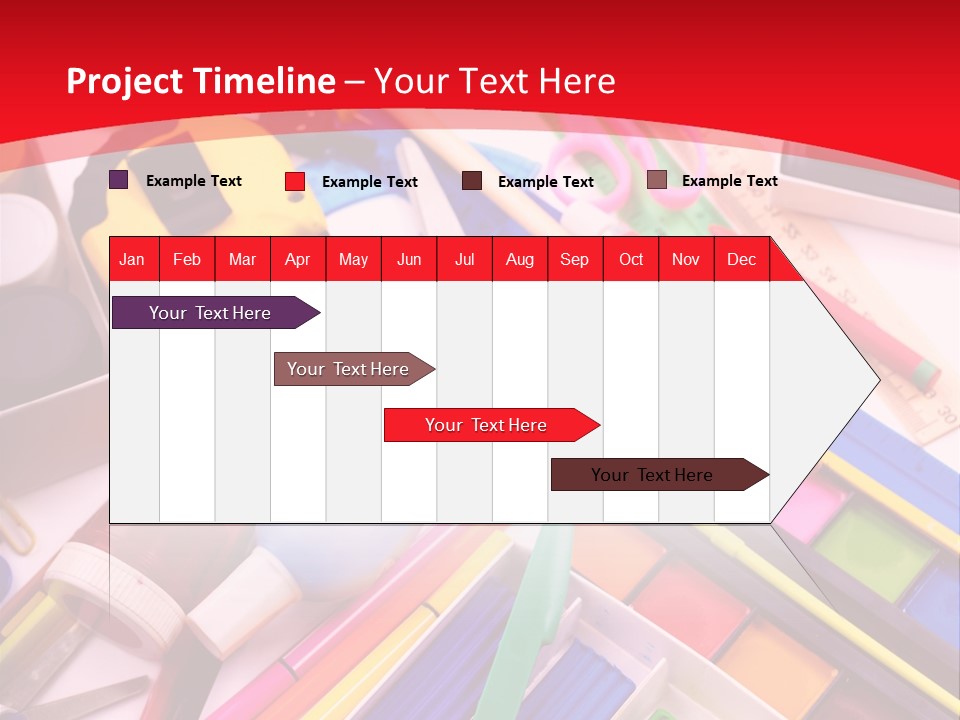 Project Timeline – Your Text Here

Example Text
Example Text
Example Text
Example Text

| Jan | Feb | Mar | Apr | May | Jun | Jul | Aug | Sep | Oct | Nov | Dec |
|---|---|---|---|---|---|---|---|---|---|---|---|

Your Text Here

Your Text Here

Your Text Here

Your Text Here